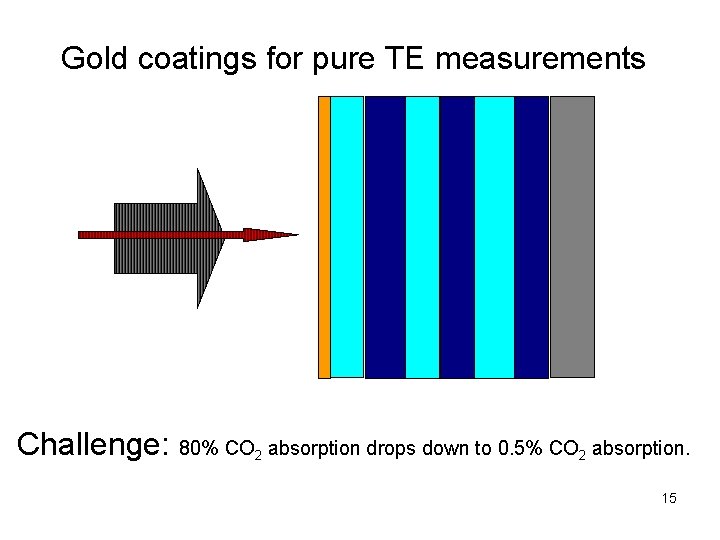 Gold coatings for pure TE measurements

Challenge: 80% $CO_2$ absorption drops down to 0.5% $CO_2$ absorption.

15